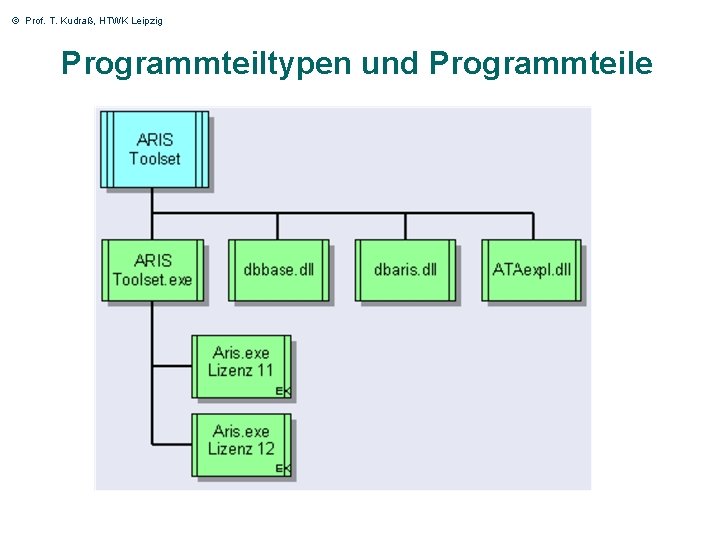 © Prof. T. Kudraß, HTWK Leipzig

Programmteiltypen und Programmteile

ARIS Toolset

ARIS Toolset.exe

dbbase.dll

dbaris.dll

ATAexpl.dll

Aris.exe Lizenz 11
EK

Aris.exe Lizenz 12
EK